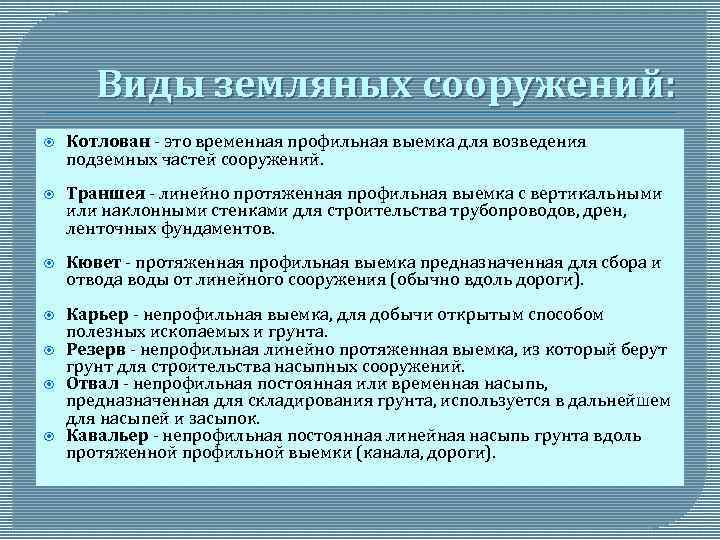 Виды земляных сооружений:

Котлован - это временная профильная выемка для возведения подземных частей сооружений.

Траншея - линейно протяженная профильная выемка с вертикальными или наклонными стенками для строительства трубопроводов, дрен, ленточных фундаментов.

Кювет - протяженная профильная выемка предназначенная для сбора и отвода воды от линейного сооружения (обычно вдоль дороги).

Карьер - непрофильная выемка, для добычи открытым способом полезных ископаемых и грунта.

Резерв - непрофильная линейно протяженная выемка, из который берут грунт для строительства насыпных сооружений.

Отвал - непрофильная постоянная или временная насыпь, предназначенная для складирования грунта, используется в дальнейшем для насыпей и засыпок.

Кавальер - непрофильная постоянная линейная насыпь грунта вдоль протяженной профильной выемки (канала, дороги).